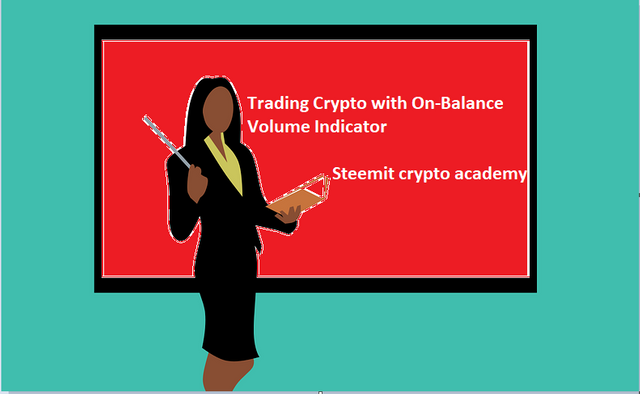 Trading Crypto with On-Balance Volume Indicator

Steemit crypto academy